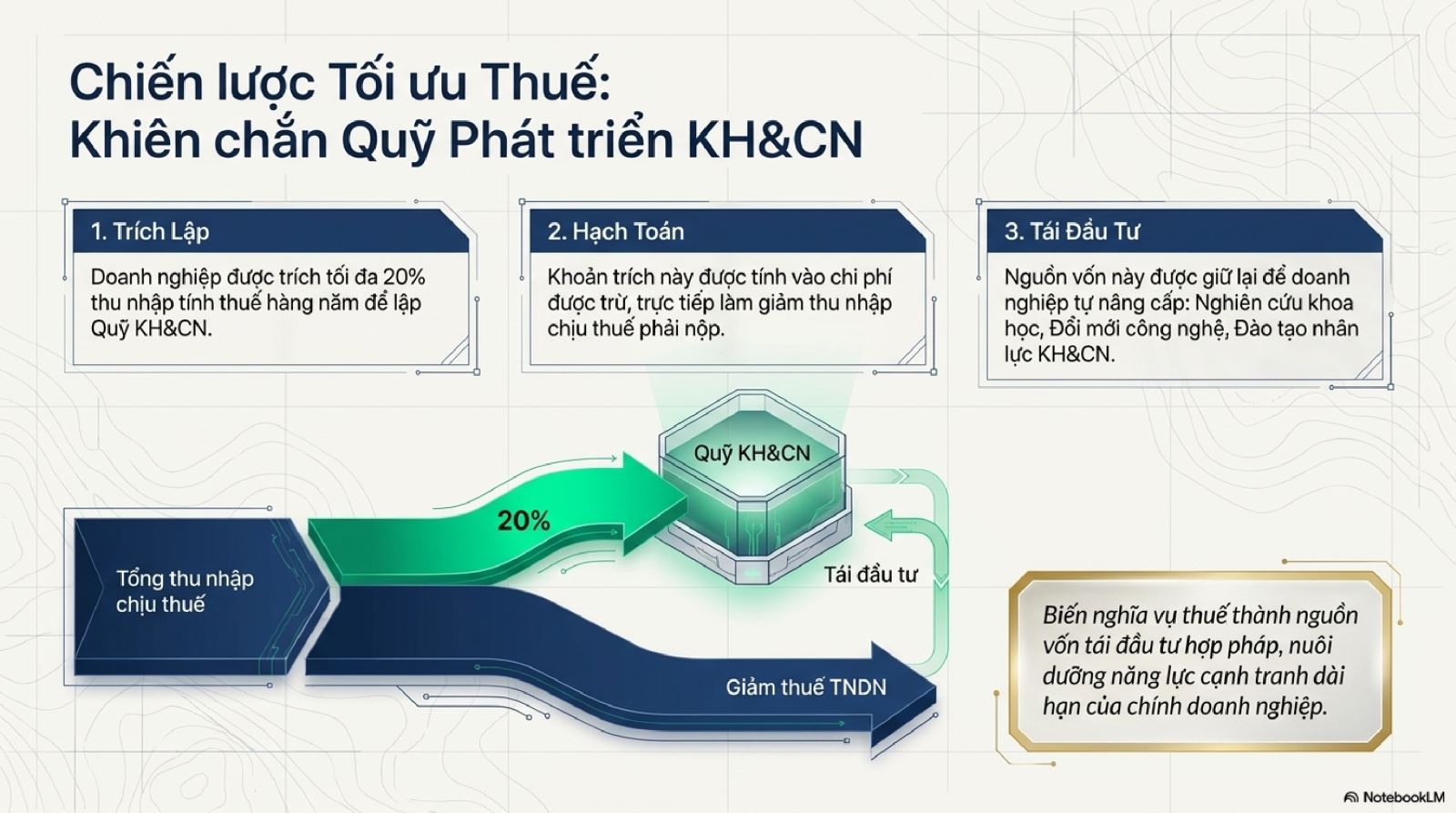 Chiến lược Tối ưu Thuế:
Khiên chắn Quỹ Phát triển KH&CN

1. Trích Lập

Doanh nghiệp được trích tối đa 20% thu nhập tính thuế hàng năm để lập Quỹ KH&CN.

2. Hạch Toán

Khoản trích này được tính vào chi phí được trừ, trực tiếp làm giảm thu nhập chịu thuế phải nộp.

3. Tái Đầu Tư

Nguồn vốn này được giữ lại để doanh nghiệp tự nâng cấp: Nghiên cứu khoa học, Đổi mới công nghệ, Đào tạo nhân lực KH&CN.

Quỹ KH&CN

20%

Tổng thu nhập chịu thuế

Tái đầu tư

Giảm thuế TNDN

Biến nghĩa vụ thuế thành nguồn vốn tái đầu tư hợp pháp, nuôi dưỡng năng lực cạnh tranh dài hạn của chính doanh nghiệp.

NotebookLM